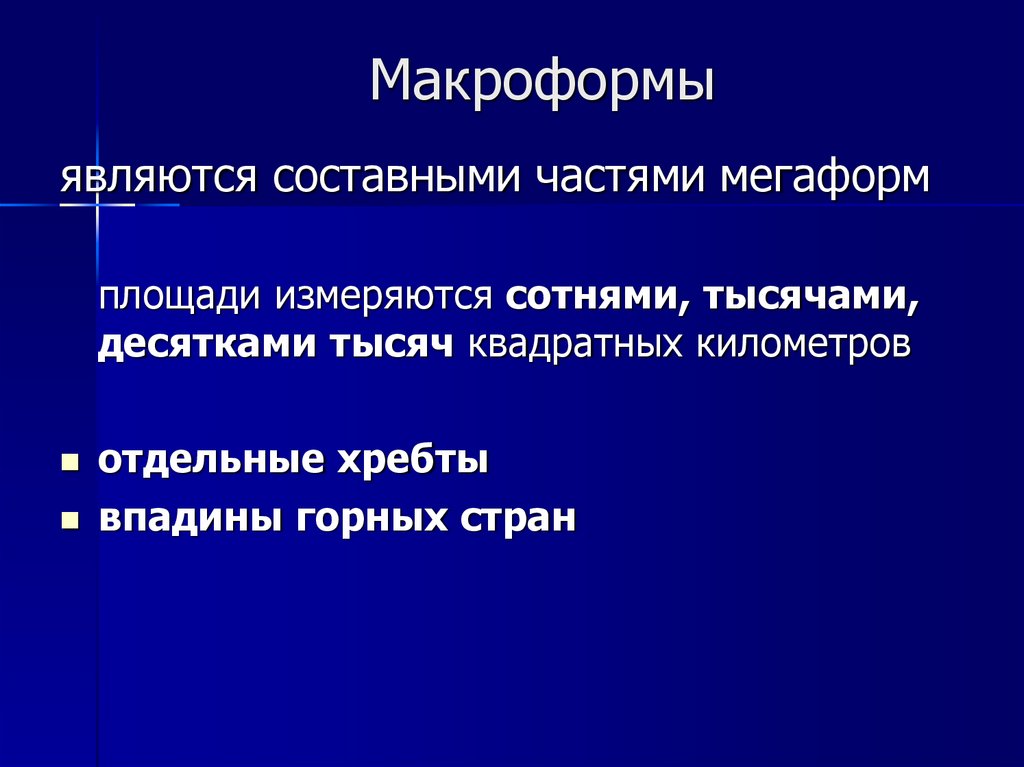 Макроформы

являются составными частями мегаформ

площади измеряются сотнями, тысячами, десятками тысяч квадратных километров

- отдельные хребты
- впадины горных стран